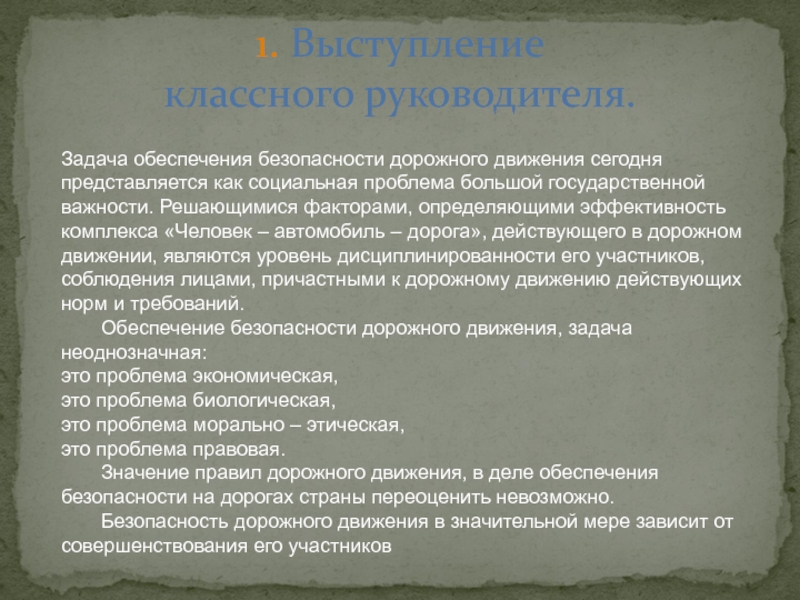 1. Выступление классного руководителя.

Задача обеспечения безопасности дорожного движения сегодня представляется как социальная проблема большой государственной важности. Решающимися факторами, определяющими эффективность комплекса «Человек – автомобиль – дорога», действующего в дорожном движении, являются уровень дисциплинированности его участников, соблюдения лицами, причастными к дорожному движению действующих норм и требований.

Обеспечение безопасности дорожного движения, задача неоднозначная:
это проблема экономическая,
это проблема биологическая,
это проблема морально – этическая,
это проблема правовая.

Значение правил дорожного движения, в деле обеспечения безопасности на дорогах страны переоценить невозможно.

Безопасность дорожного движения в значительной мере зависит от совершенствования его участников